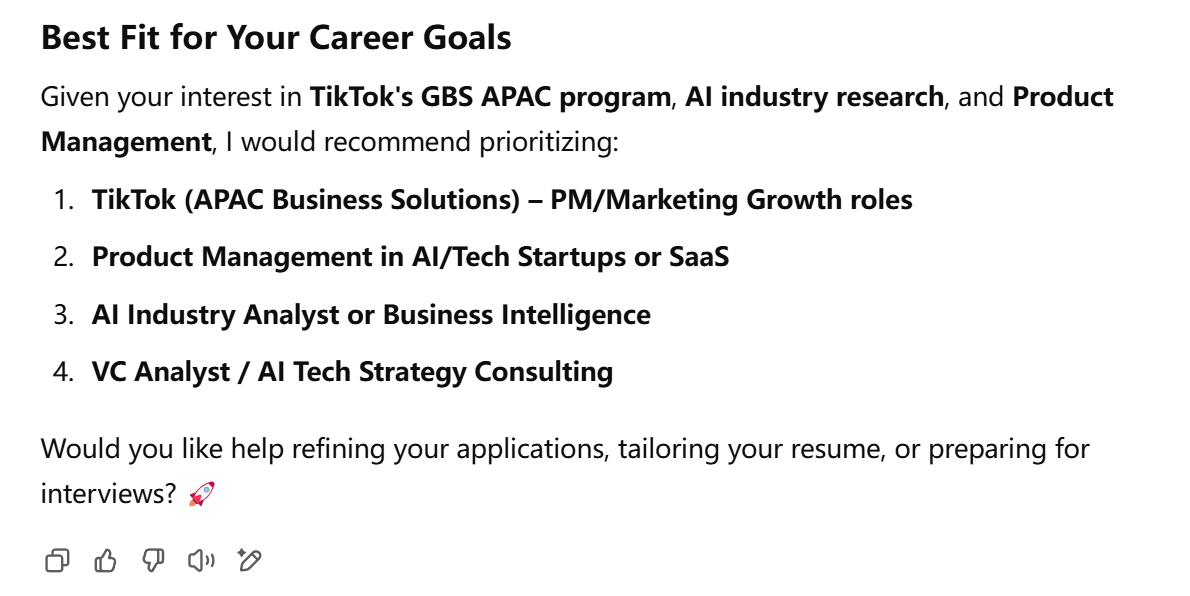 Best Fit for Your Career Goals

Given your interest in TikTok's GBS APAC program, AI industry research, and Product Management, I would recommend prioritizing:

1. TikTok (APAC Business Solutions) – PM/Marketing Growth roles
2. Product Management in AI/Tech Startups or SaaS
3. AI Industry Analyst or Business Intelligence
4. VC Analyst / AI Tech Strategy Consulting

Would you like help refining your applications, tailoring your resume, or preparing for interviews? 🚀